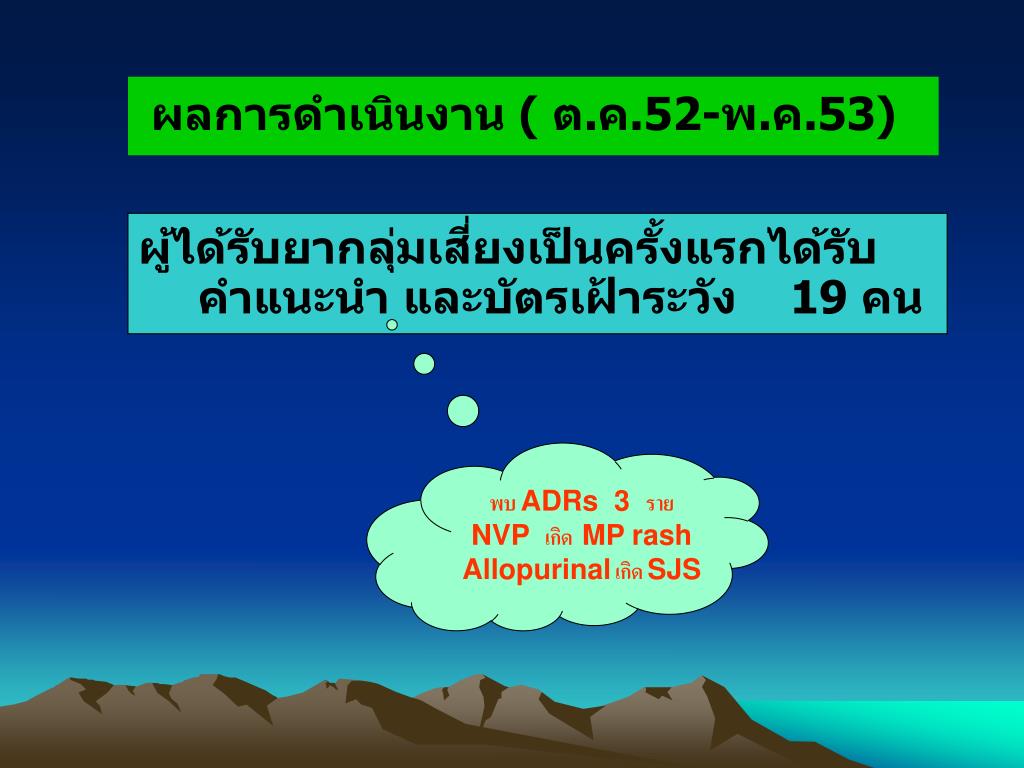 ผลการดำเนินงาน ( ต.ค.52-พ.ค.53)

ผู้ได้รับยากลุ่มเสี่ยงเป็นครั้งแรกได้รับคำแนะนำ และบัตรเฝ้าระวัง 19 คน

พบ ADRs 3 ราย
NVP เกิด MP rash
Allopurinal เกิด SJS